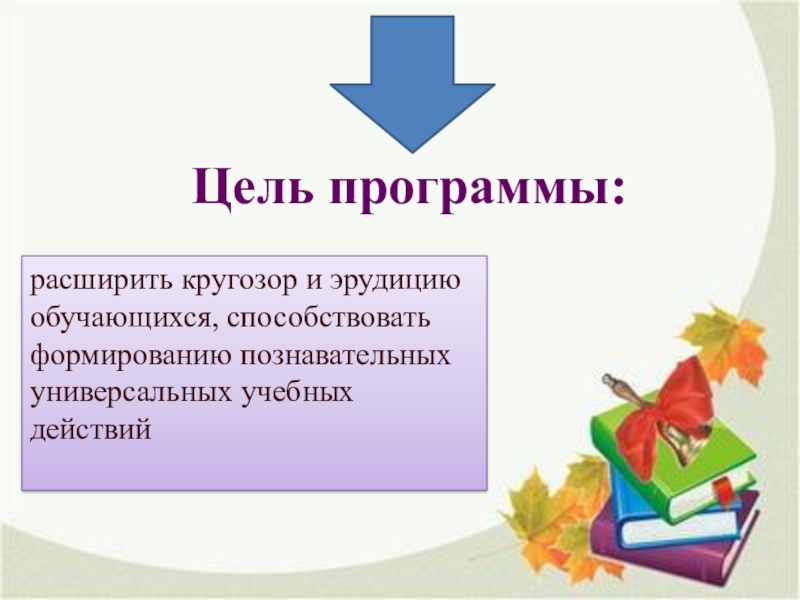 Цель программы:

расширить кругозор и эрудицию обучающихся, способствовать формированию познавательных универсальных учебных действий